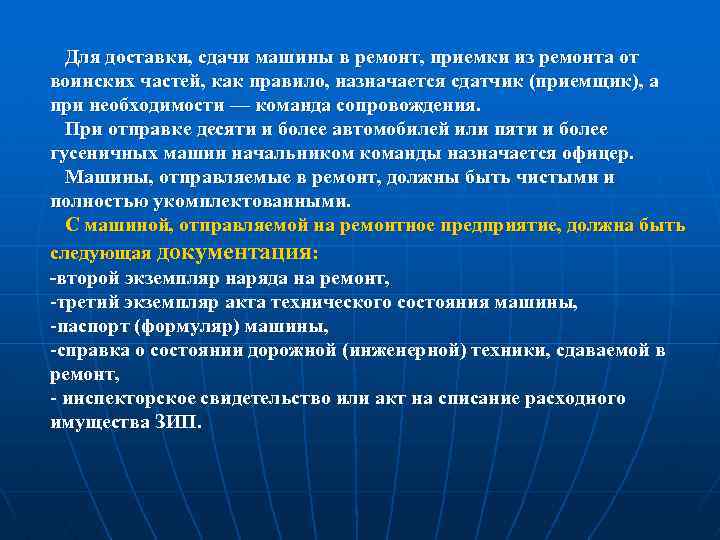 Для доставки, сдачи машины в ремонт, приемки из ремонта от воинских частей, как правило, назначается сдатчик (приемщик), а при необходимости — команда сопровождения.

При отправке десяти и более автомобилей или пяти и более гусеничных машин начальником команды назначается офицер.

Машины, отправляемые в ремонт, должны быть чистыми и полностью укомплектованными.

С машиной, отправляемой на ремонтное предприятие, должна быть следующая документация:
-второй экземпляр наряда на ремонт,
-третий экземпляр акта технического состояния машины,
-паспорт (формуляр) машины,
-справка о состоянии дорожной (инженерной) техники, сдаваемой в ремонт,
- инспекторское свидетельство или акт на списание расходного имущества ЗИП.